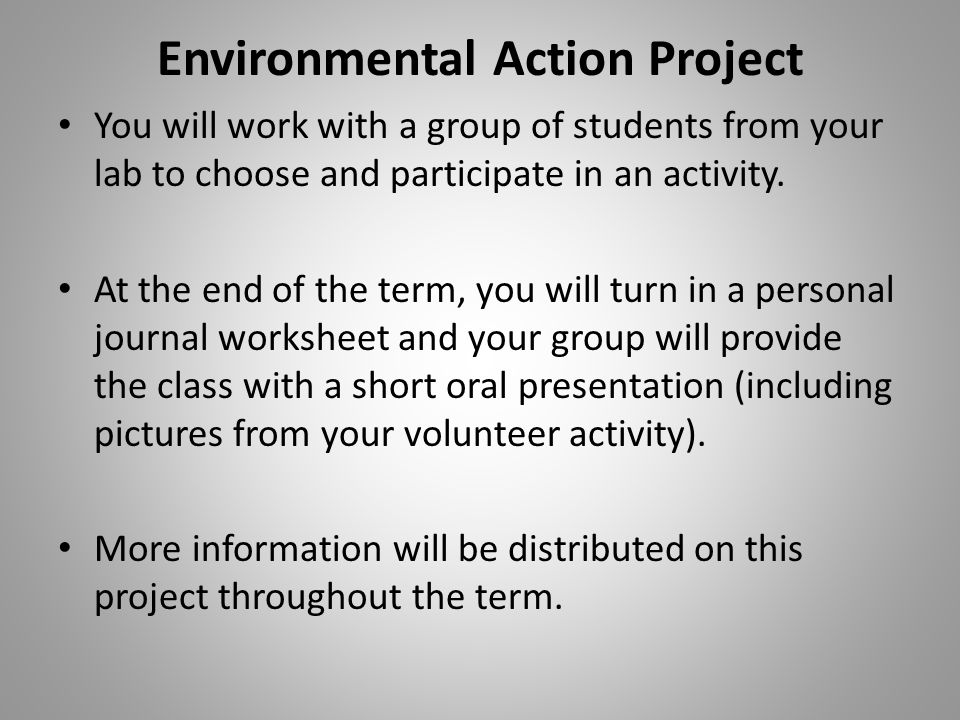 Environmental Action Project

• You will work with a group of students from your lab to choose and participate in an activity.

• At the end of the term, you will turn in a personal journal worksheet and your group will provide the class with a short oral presentation (including pictures from your volunteer activity).

• More information will be distributed on this project throughout the term.